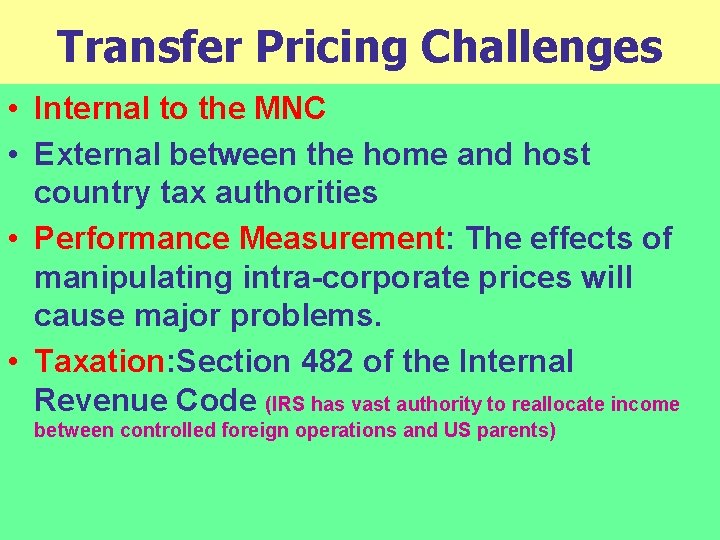 Transfer Pricing Challenges

• Internal to the MNC
• External between the home and host country tax authorities
• Performance Measurement: The effects of manipulating intra-corporate prices will cause major problems.
• Taxation:Section 482 of the Internal Revenue Code (IRS has vast authority to reallocate income between controlled foreign operations and US parents)